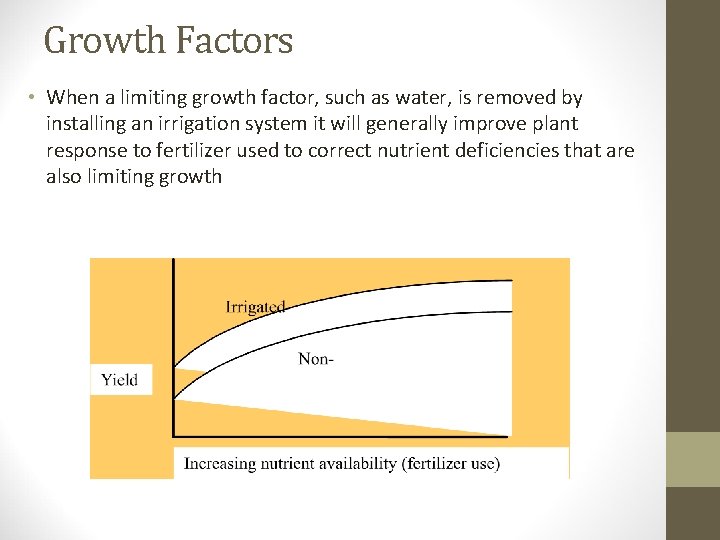 Growth Factors

• When a limiting growth factor, such as water, is removed by installing an irrigation system it will generally improve plant response to fertilizer used to correct nutrient deficiencies that are also limiting growth

Irrigated

Non-

Yield

Increasing nutrient availability (fertilizer use)